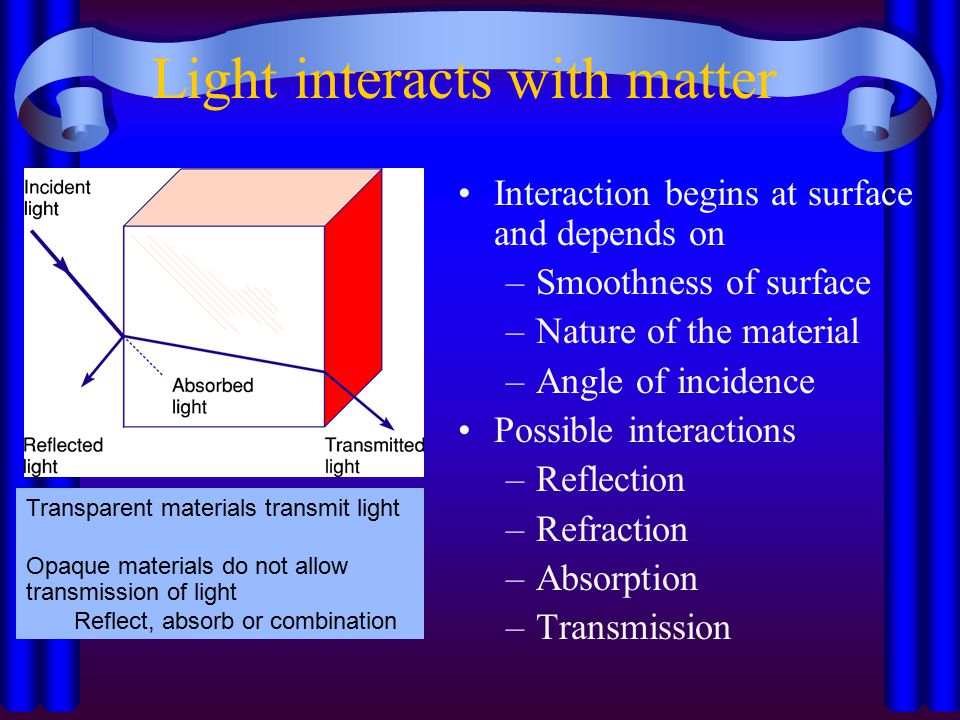 Light interacts with matter

Incident light

Absorbed light

Reflected light

Transmitted light

Transparent materials transmit light

Opaque materials do not allow transmission of light

Reflect, absorb or combination

• Interaction begins at surface and depends on
– Smoothness of surface
– Nature of the material
– Angle of incidence
• Possible interactions
– Reflection
– Refraction
– Absorption
– Transmission